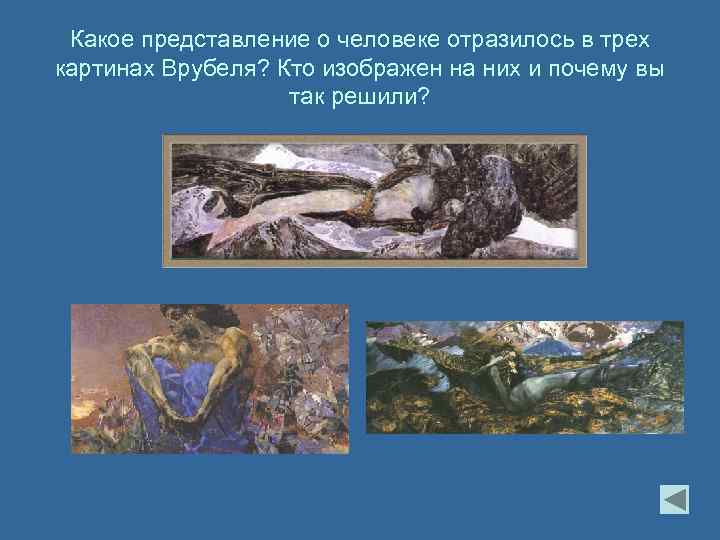 Какое представление о человеке отразилось в трех картинах Врубеля? Кто изображен на них и почему вы так решили?